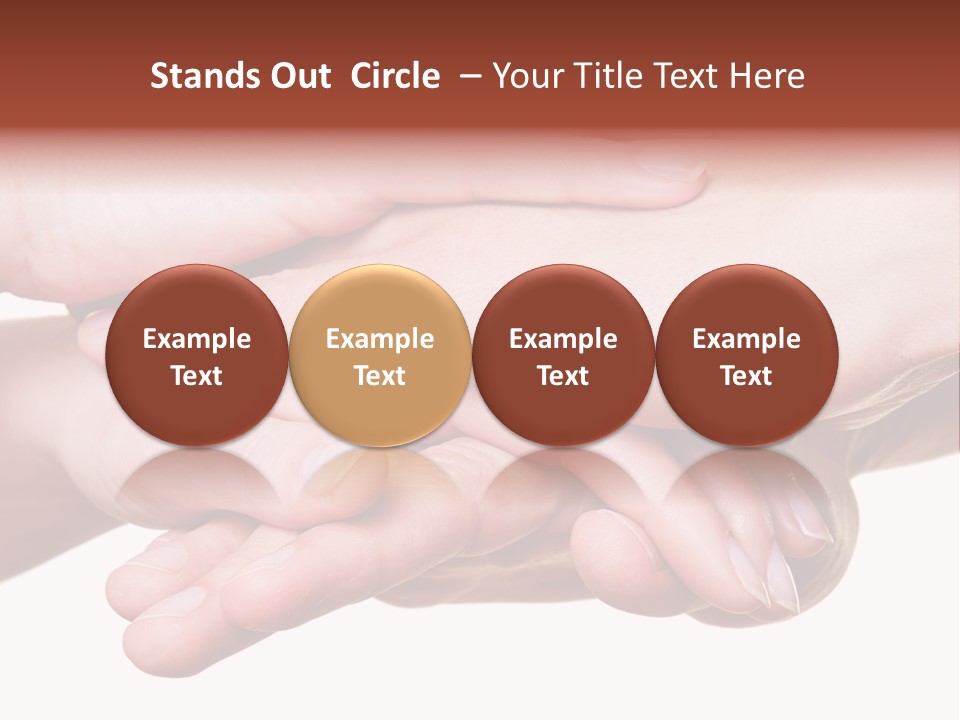 Stands Out Circle – Your Title Text Here

Example Text

Example Text

Example Text

Example Text